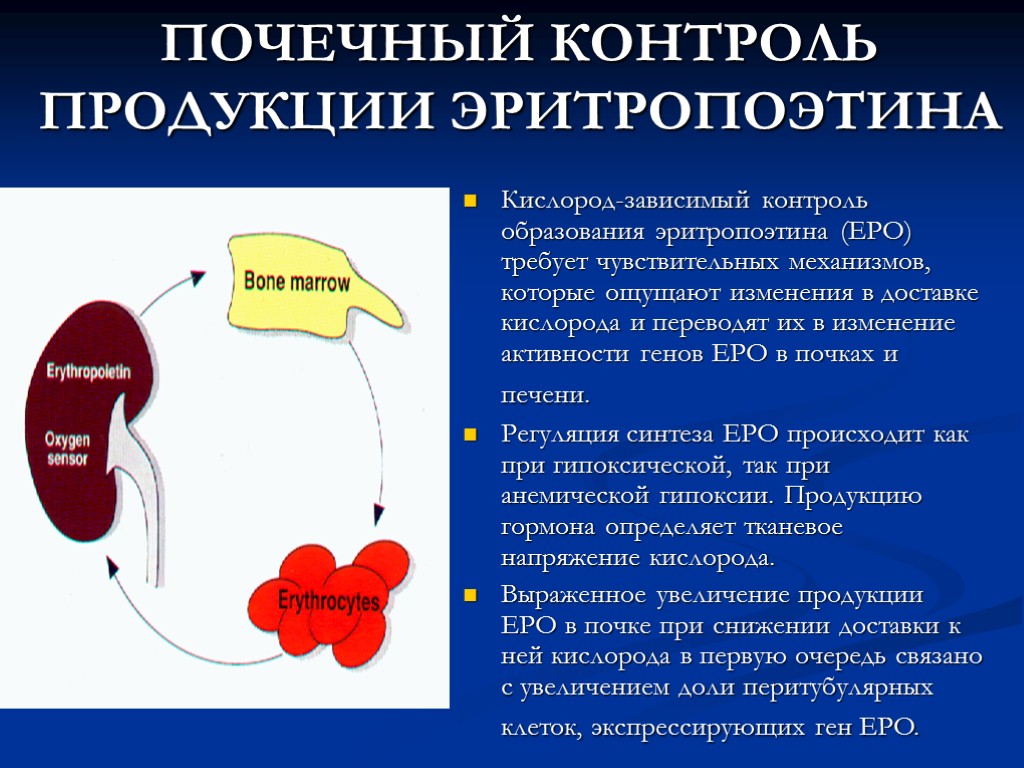 ПОЧЕЧНЫЙ КОНТРОЛЬ ПРОДУКЦИИ ЭРИТРОПОЭТИНА

Bone marrow

Erythropoietin

Oxygen sensor

Erythrocytes

Кислород-зависимый контроль образования эритропоэтина (ЕРО) требует чувствительных механизмов, которые ощущают изменения в доставке кислорода и переводят их в изменение активности генов ЕРО в почках и печени.

Регуляция синтеза ЕРО происходит как при гипоксической, так при анемической гипоксии. Продукцию гормона определяет тканевое напряжение кислорода.

Выраженное увеличение продукции ЕРО в почке при снижении доставки к ней кислорода в первую очередь связано с увеличением доли перитубулярных клеток, экспрессирующих ген ЕРО.